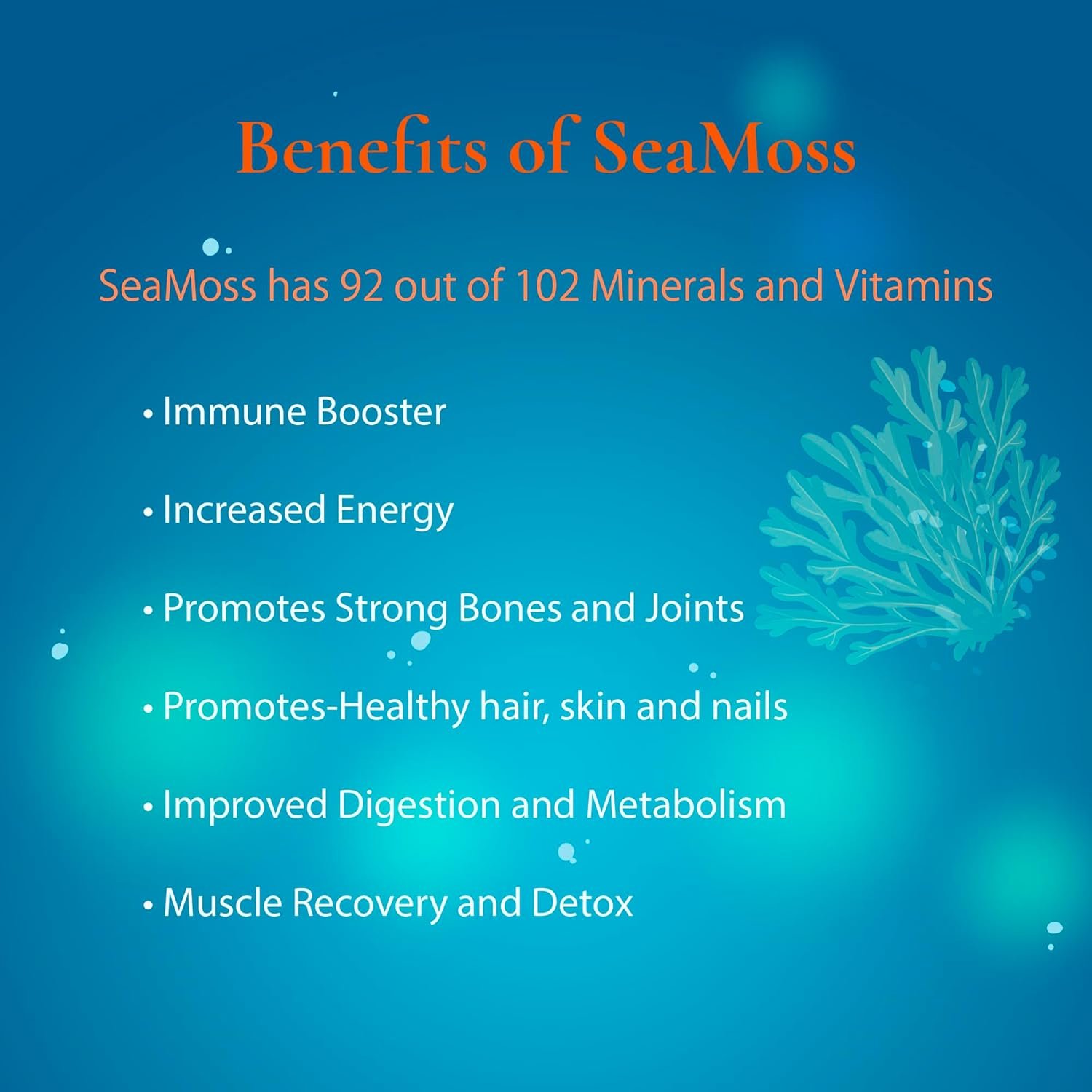 Benefits of SeaMoss

SeaMoss has 92 out of 102 Minerals and Vitamins

• Immune Booster

• Increased Energy

• Promotes Strong Bones and Joints

• Promotes-Healthy hair, skin and nails

• Improved Digestion and Metabolism

• Muscle Recovery and Detox